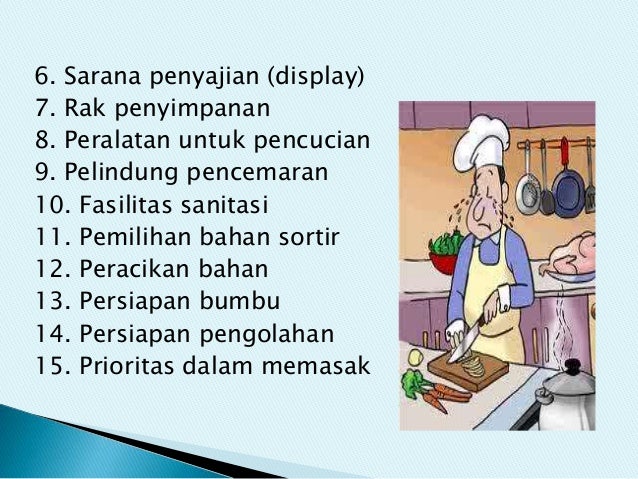 6. Sarana penyajian (display)
7. Rak penyimpanan
8. Peralatan untuk pencucian
9. Pelindung pencemaran
10. Fasilitas sanitasi
11. Pemilihan bahan sortir
12. Peracikan bahan
13. Persiapan bumbu
14. Persiapan pengolahan
15. Prioritas dalam memasak